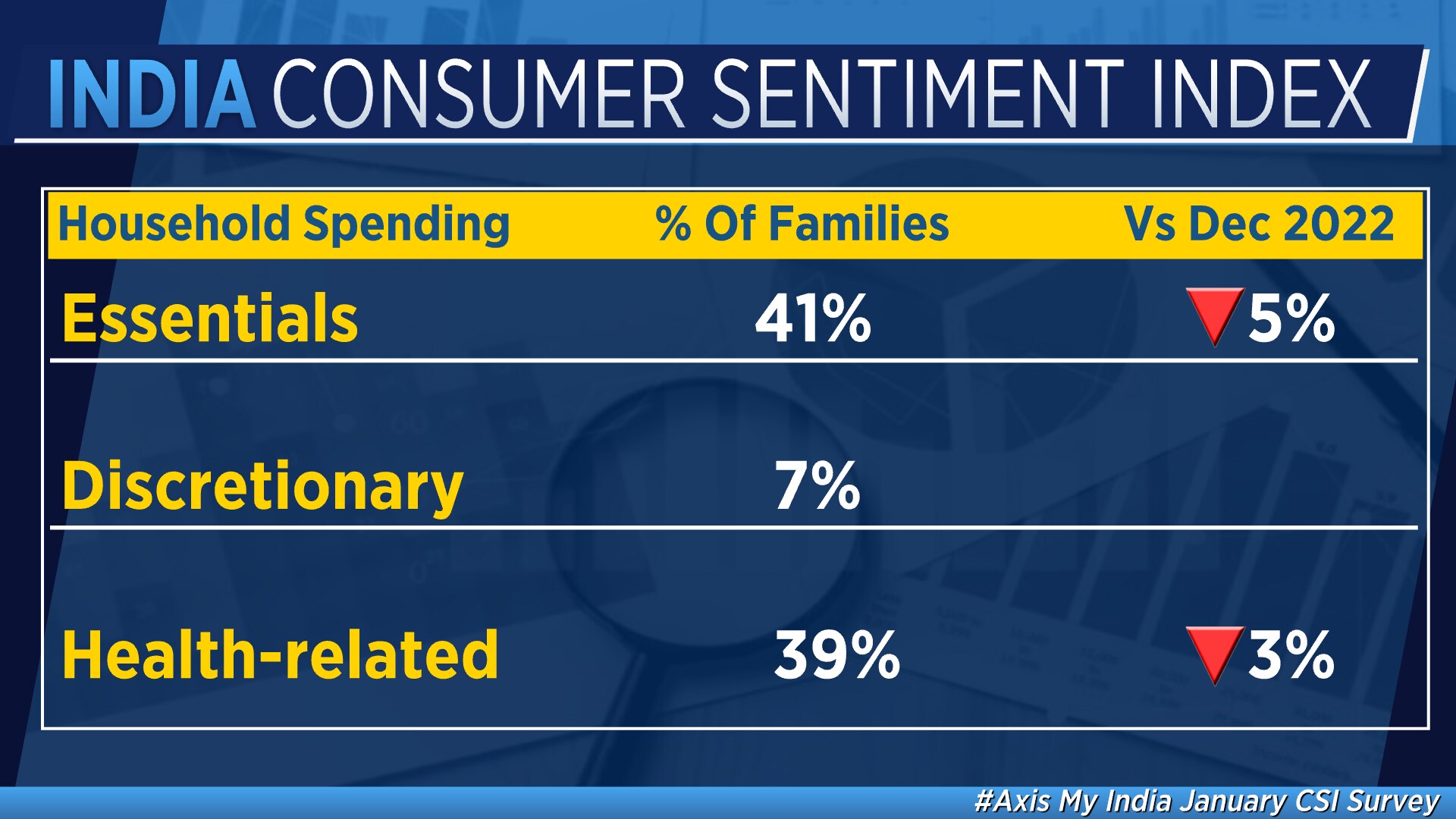 INDIA CONSUMER SENTIMENT INDEX

| Household Spending | % Of Families | Vs Dec 2022 |
|---|---|---|
| Essentials | 41% | ▼5% |
| Discretionary | 7% | |
| Health-related | 39% | ▼3% |

#Axis My India January CSI Survey